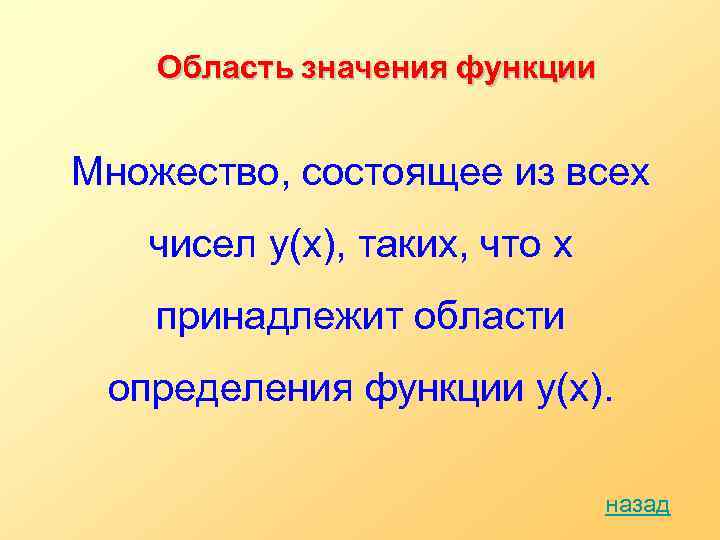 Область значения функции

Множество, состоящее из всех чисел у(х), таких, что х принадлежит области определения функции у(х).

назад